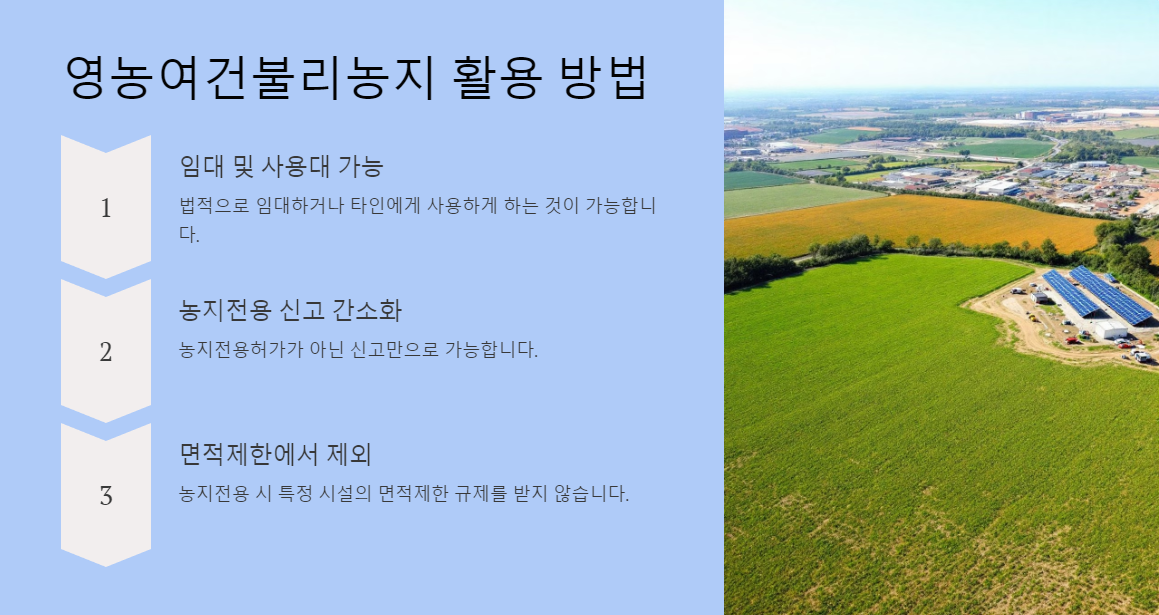 영농여건불리농지 활용 방법

1

임대 및 사용대 가능

법적으로 임대하거나 타인에게 사용하게 하는 것이 가능합니다.

2

농지전용 신고 간소화

농지전용허가가 아닌 신고만으로 가능합니다.

3

면적제한에서 제외

농지전용 시 특정 시설의 면적제한 규제를 받지 않습니다.